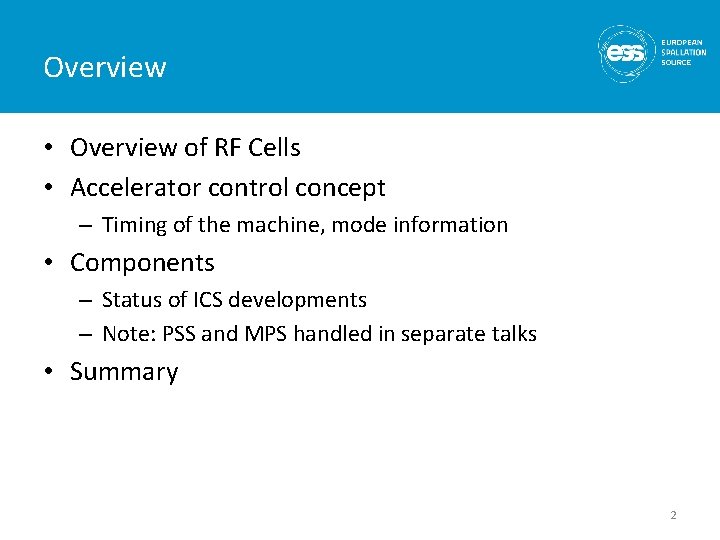 Overview

ess EUROPEAN SPALLATION SOURCE

• Overview of RF Cells
• Accelerator control concept
– Timing of the machine, mode information
• Components
– Status of ICS developments
– Note: PSS and MPS handled in separate talks
• Summary

2